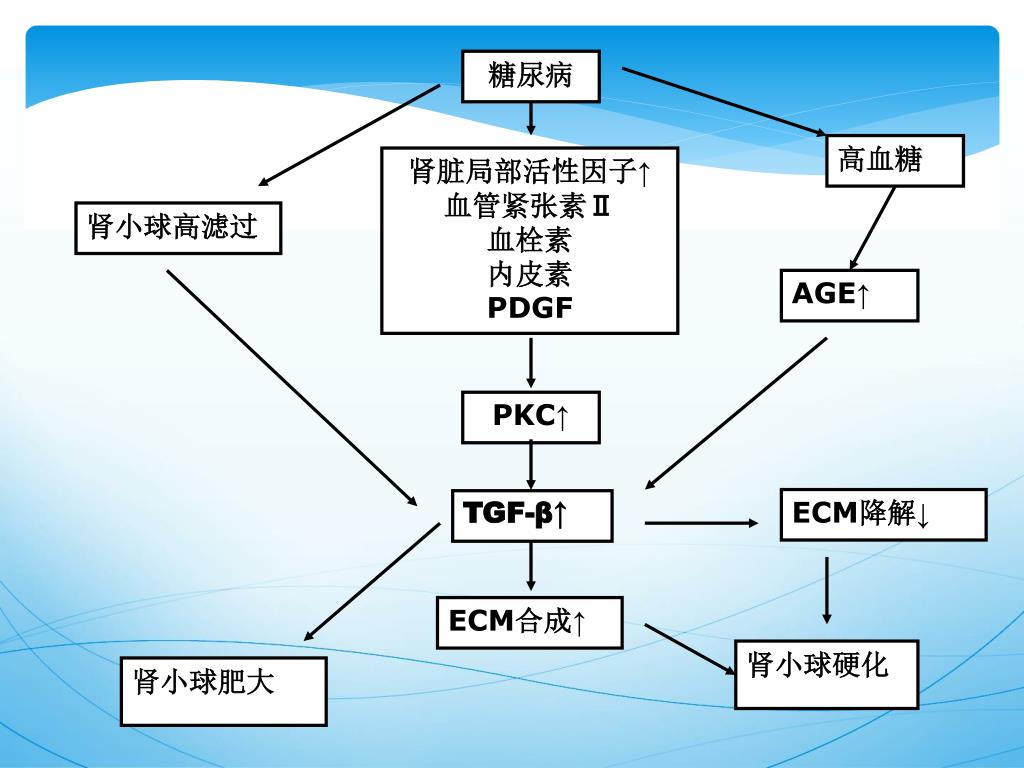 糖尿病

肾小球高滤过

肾脏局部活性因子↑
血管紧张素Ⅱ
血栓素
内皮素
PDGF

高血糖

AGE↑

PKC↑

TGF-β↑

ECM降解↓

ECM合成↑

肾小球肥大

肾小球硬化